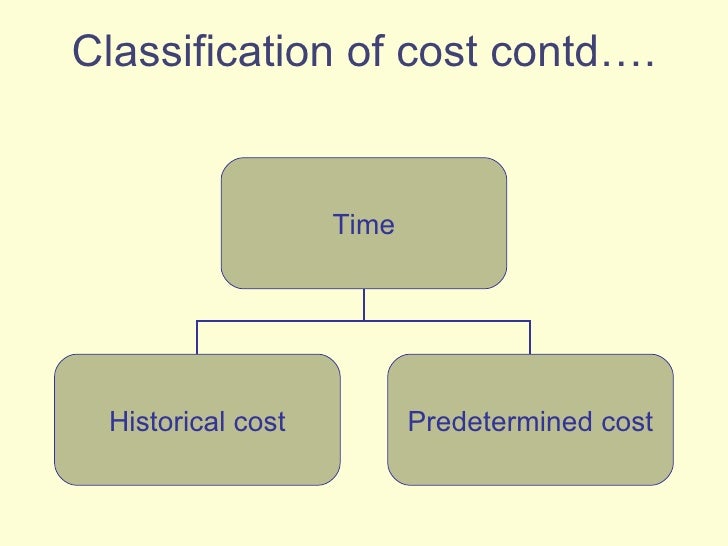 Classification of cost contd….

Time

Historical cost

Predetermined cost